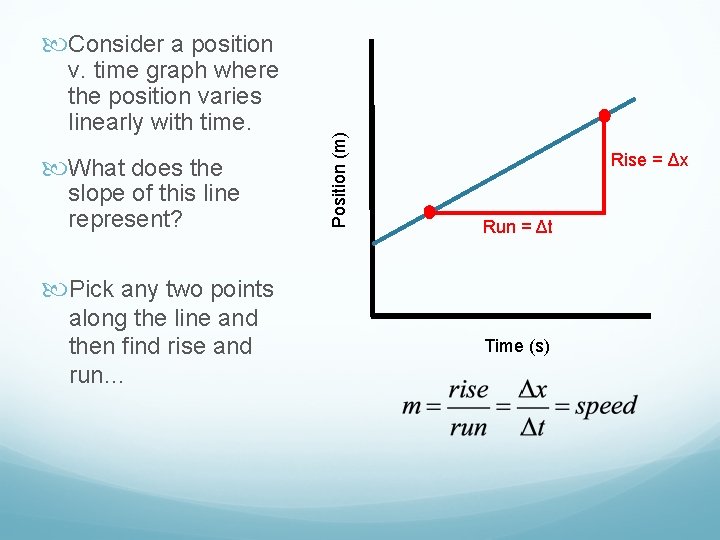 Consider a position v. time graph where the position varies linearly with time.

What does the slope of this line represent?

Pick any two points along the line and then find rise and run...

Position (m)

Rise = Δx

Run = Δt

Time (s)

$m = \frac{rise}{run} = \frac{\Delta x}{\Delta t} = speed$